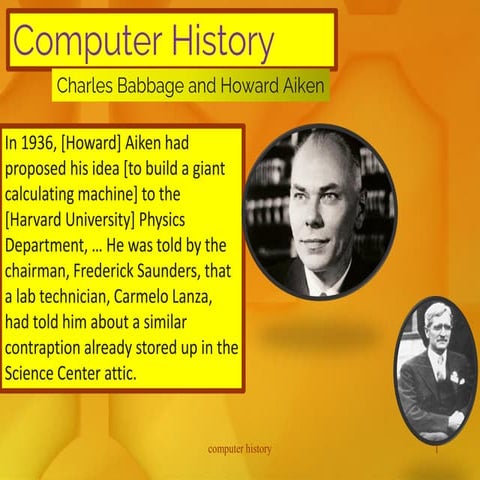 Computer History

Charles Babbage and Howard Aiken

In 1936, [Howard] Aiken had proposed his idea [to build a giant calculating machine] to the [Harvard University] Physics Department, … He was told by the chairman, Frederick Saunders, that a lab technician, Carmelo Lanza, had told him about a similar contraption already stored up in the Science Center attic.

computer history

1